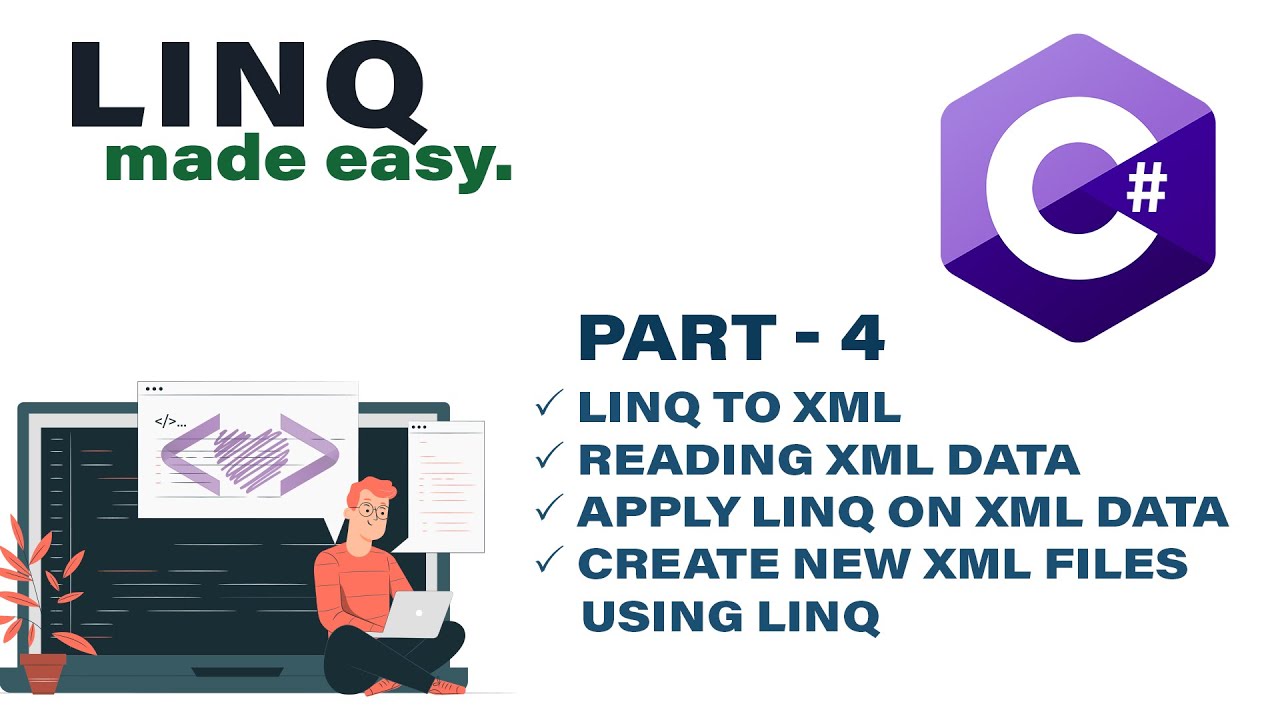 LINQ
made easy.

C#

PART - 4
✓ LINQ TO XML
✓ READING XML DATA
✓ APPLY LINQ ON XML DATA
✓ CREATE NEW XML FILES USING LINQ

</>...